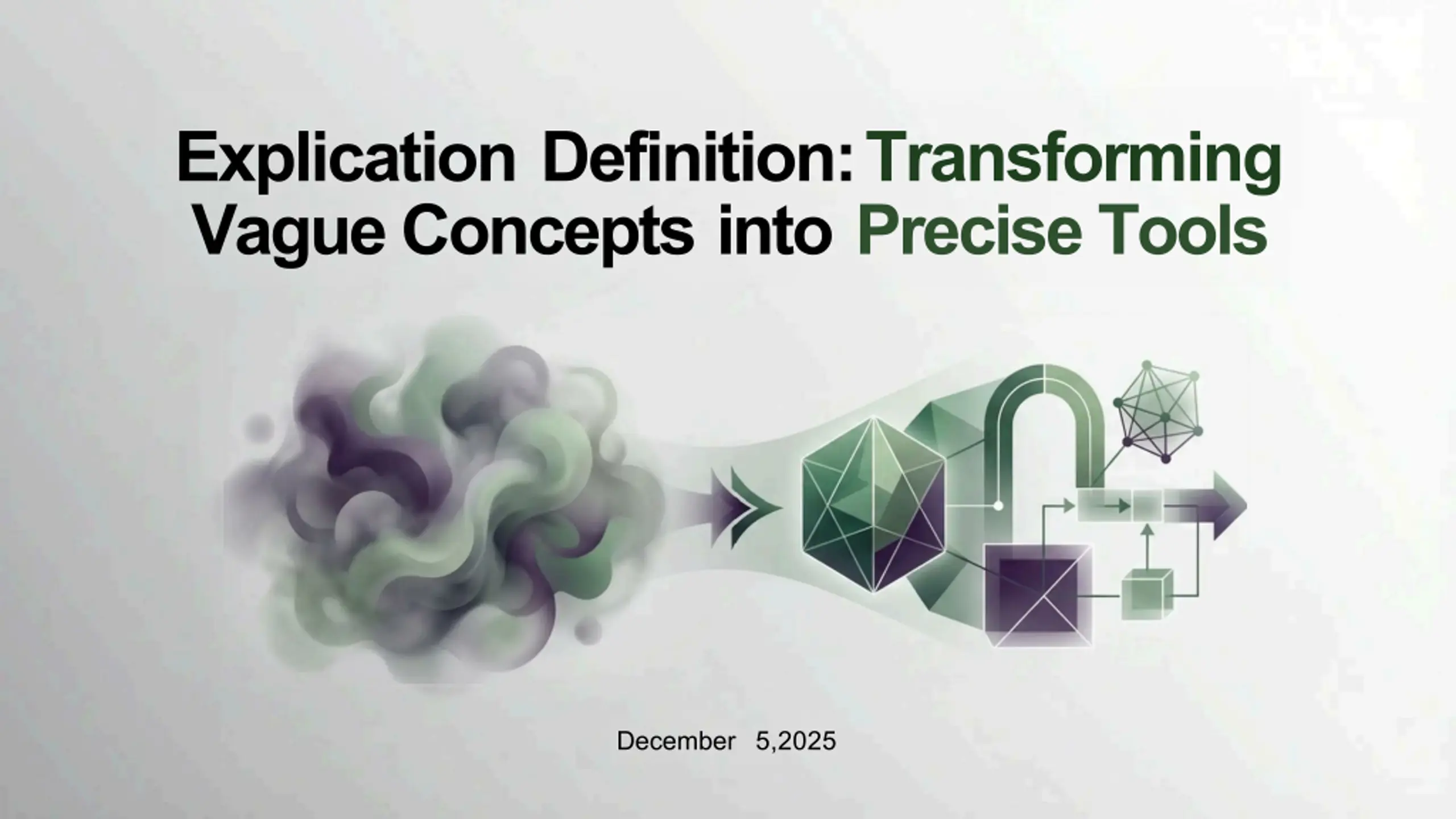 Explication Definition: Transforming Vague Concepts into Precise Tools

December 5,2025